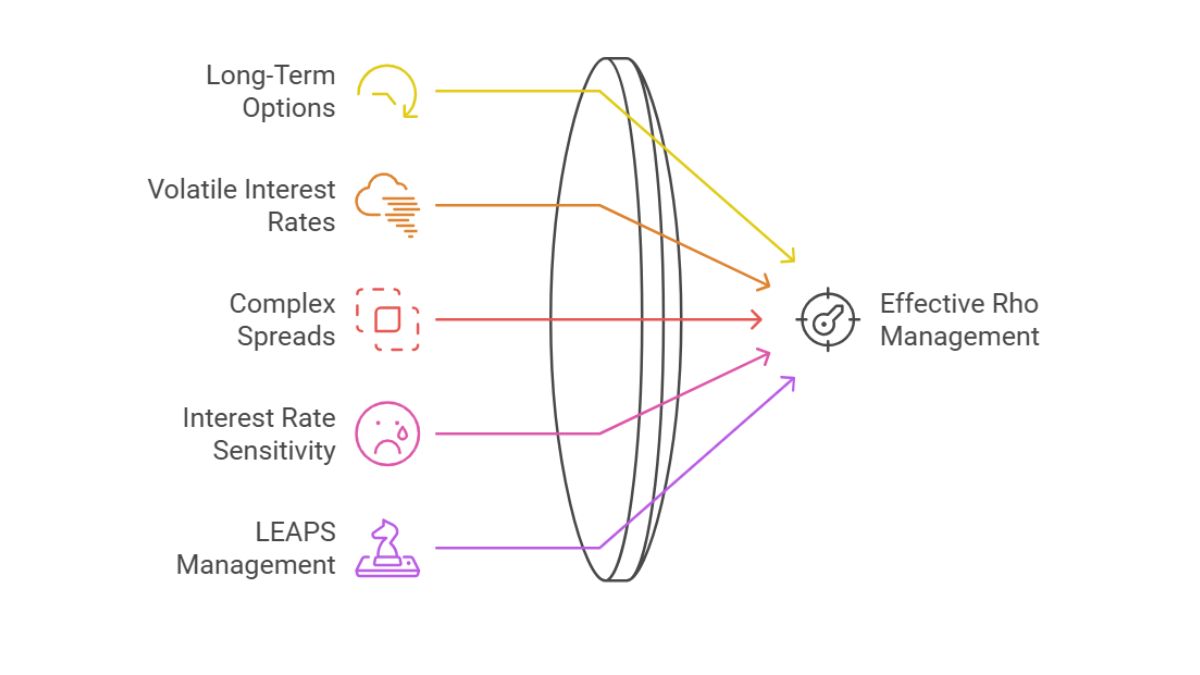 Long-Term Options

Volatile Interest Rates

Complex Spreads

Interest Rate Sensitivity

LEAPS Management

Effective Rho Management